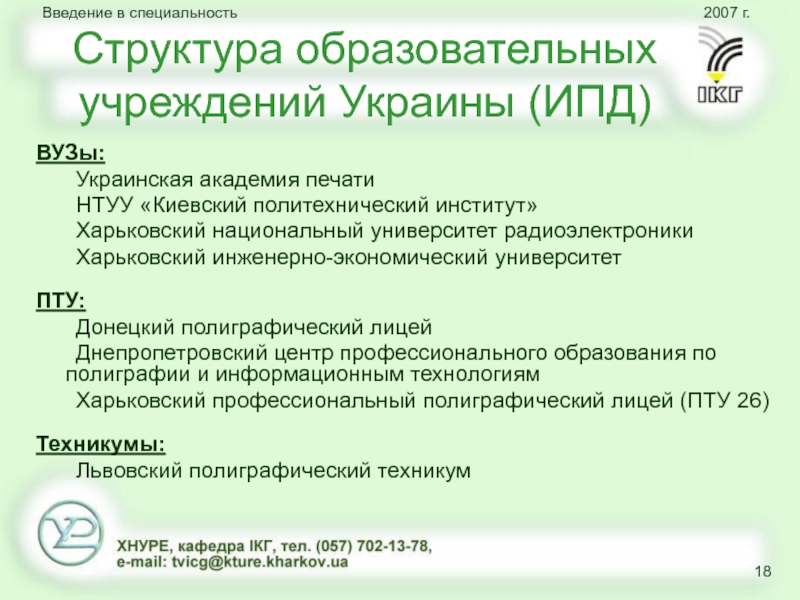 Введение в специальность

2007 г.

Структура образовательных учреждений Украины (ИПД)

ІКГ

ВУЗы:

Украинская академия печати

НТУУ «Киевский политехнический институт»

Харьковский национальный университет радиоэлектроники

Харьковский инженерно-экономический университет

ПТУ:

Донецкий полиграфический лицей

Днепропетровский центр профессионального образования по полиграфии и информационным технологиям

Харьковский профессиональный полиграфический лицей (ПТУ 26)

Техникумы:

Львовский полиграфический техникум

ХНУРЕ, кафедра ІКГ, тел. (057) 702-13-78, e-mail: tvicg@kture.kharkov.ua

18